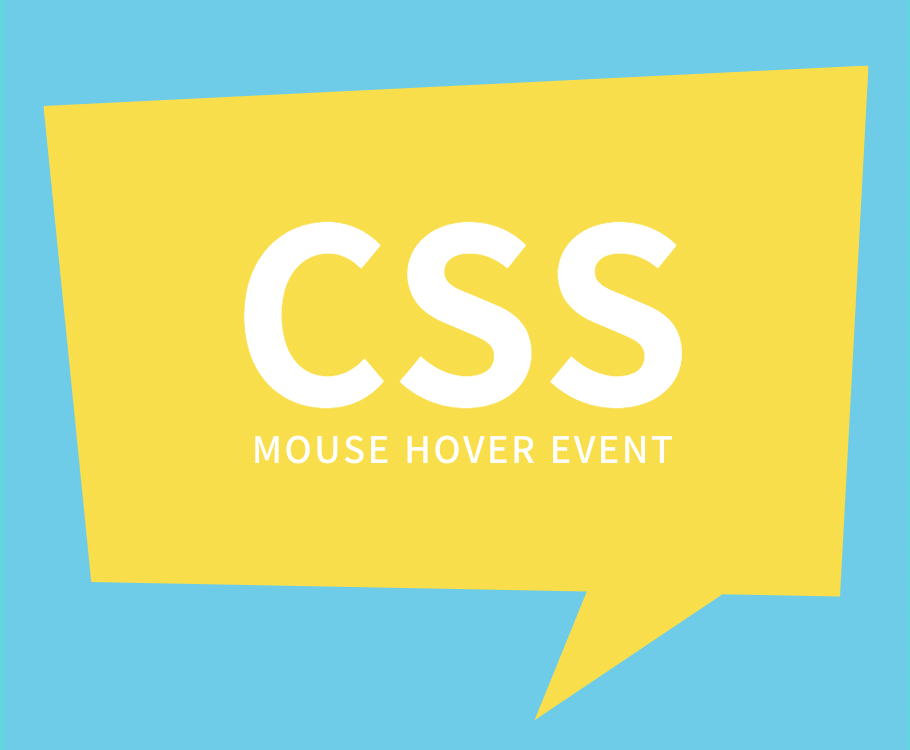 CSS
MOUSE HOVER EVENT